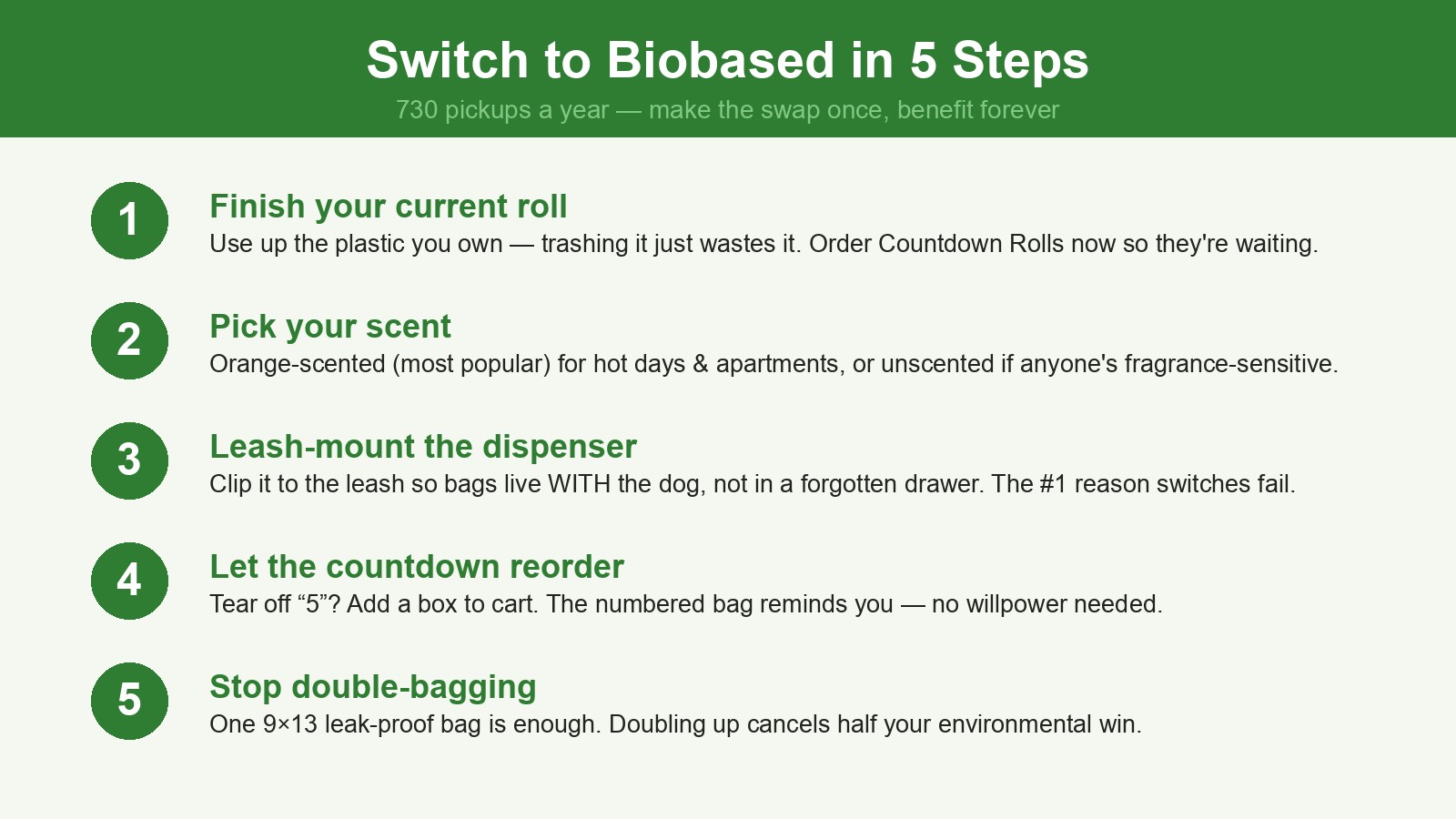 Switch to Biobased in 5 Steps

730 pickups a year — make the swap once, benefit forever

1

Finish your current roll

Use up the plastic you own — trashing it just wastes it. Order Countdown Rolls now so they're waiting.

2

Pick your scent

Orange-scented (most popular) for hot days & apartments, or unscented if anyone's fragrance-sensitive.

3

Leash-mount the dispenser

Clip it to the leash so bags live WITH the dog, not in a forgotten drawer. The #1 reason switches fail.

4

Let the countdown reorder

Tear off “5”? Add a box to cart. The numbered bag reminds you — no willpower needed.

5

Stop double-bagging

One 9×13 leak-proof bag is enough. Doubling up cancels half your environmental win.